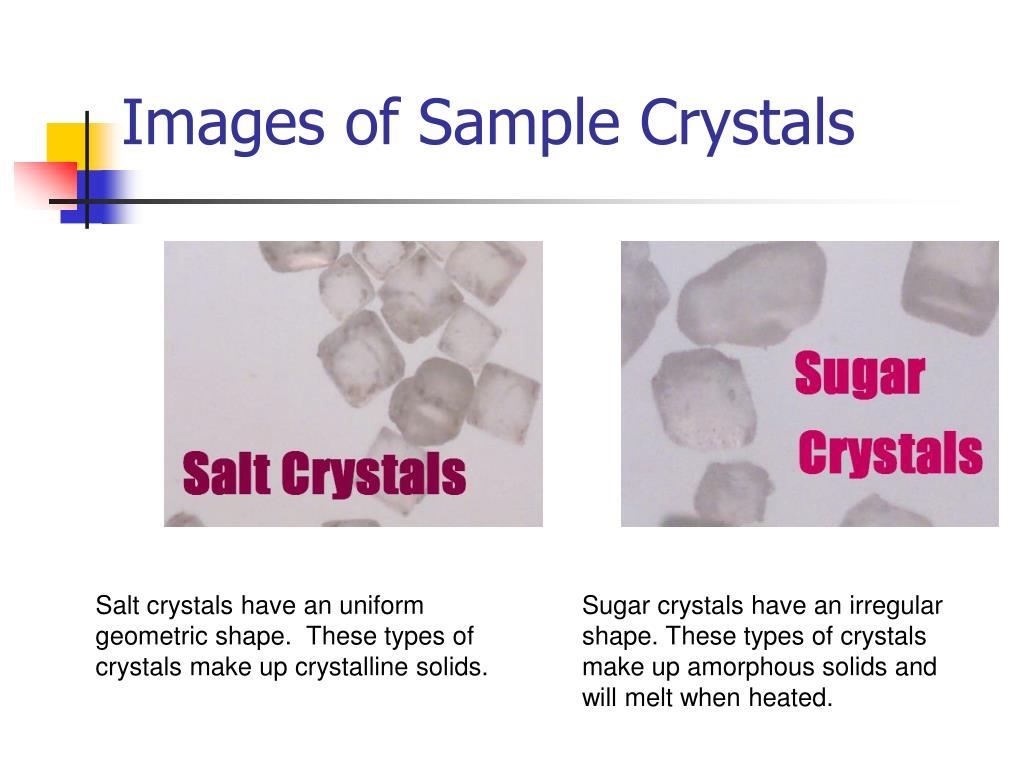 Images of Sample Crystals

Salt Crystals

Sugar Crystals

Salt crystals have an uniform geometric shape. These types of crystals make up crystalline solids.

Sugar crystals have an irregular shape. These types of crystals make up amorphous solids and will melt when heated.